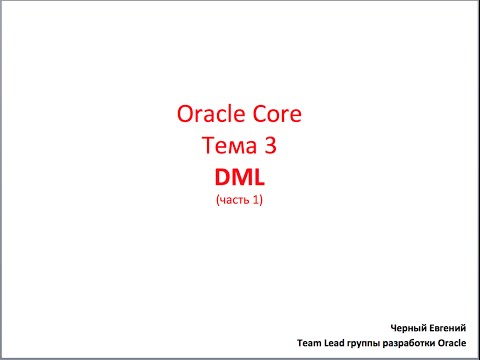 Oracle Core
Тема 3
DML
(часть 1)

Черный Евгений
Team Lead группы разработки Oracle